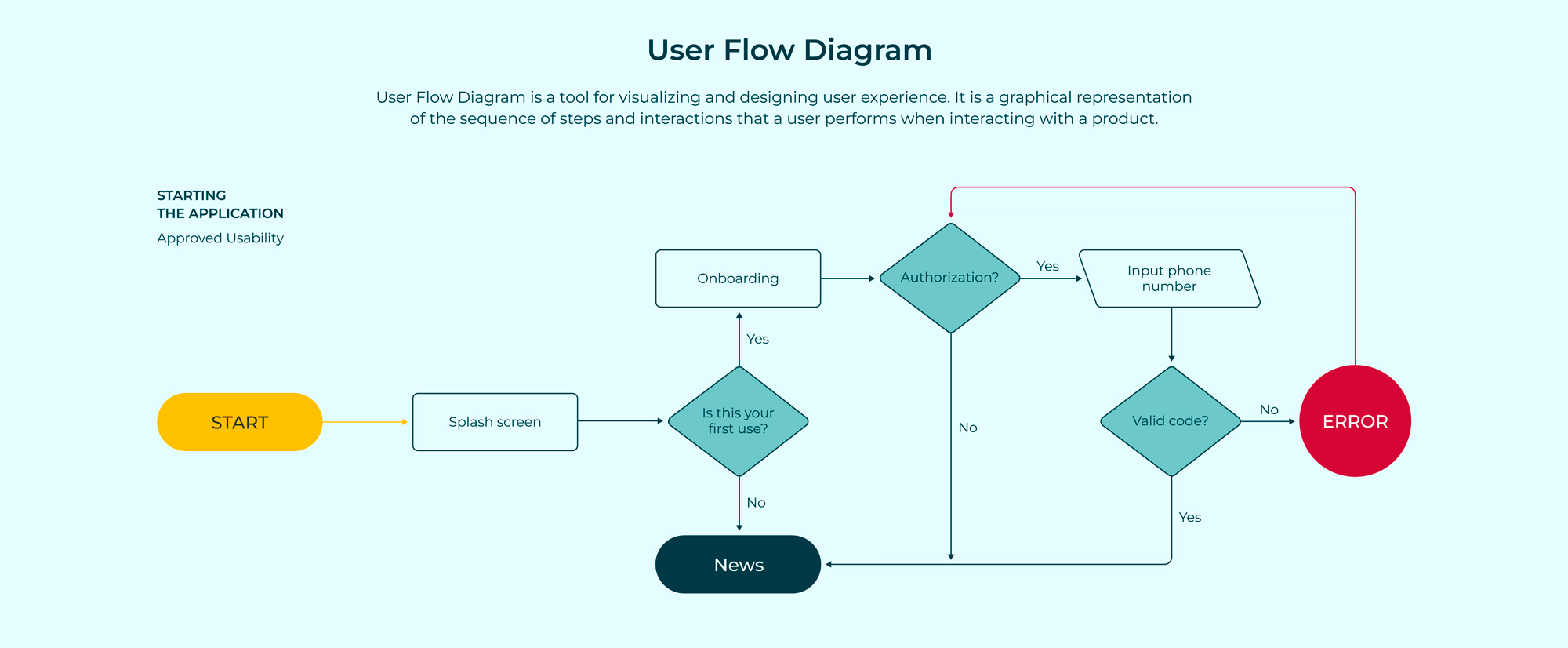 User Flow Diagram

User Flow Diagram is a tool for visualizing and designing user experience. It is a graphical representation of the sequence of steps and interactions that a user performs when interacting with a product.

STARTING
THE APPLICATION

Approved Usability

START

Splash screen

Is this your first use?

Yes

Onboarding

No

News

Authorization?

Yes

Input phone number

No

Valid code?

No

ERROR

Yes